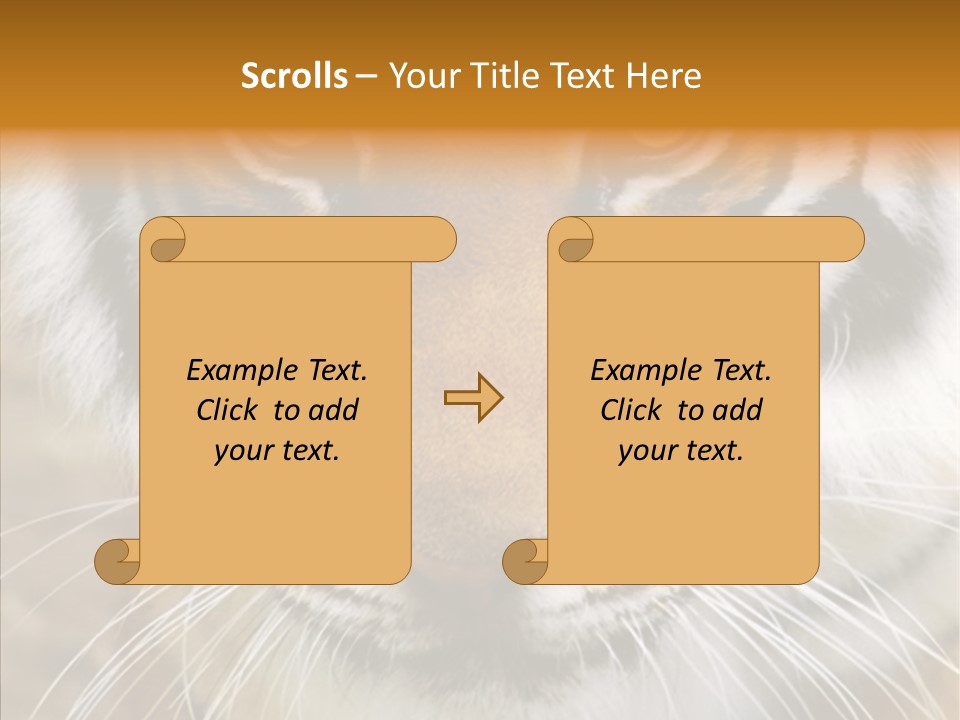 Scrolls – Your Title Text Here

Example Text. Click to add your text.

Example Text. Click to add your text.